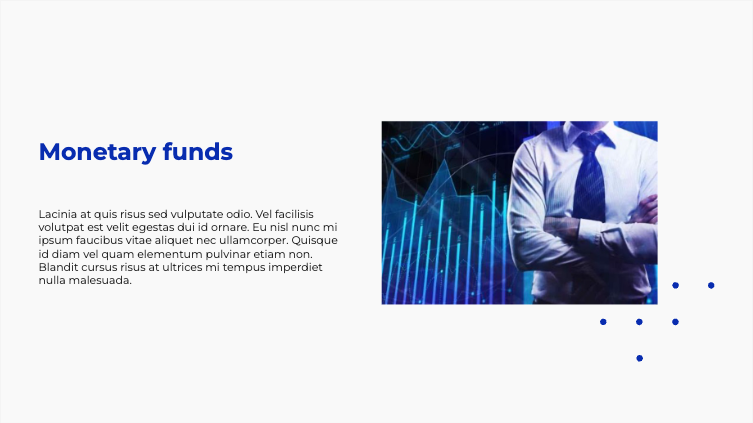 Monetary funds

Lacinia at quis risus sed vulputate odio. Vel facilisis volutpat est velit egestas dui id ornare. Eu nisl nunc mi ipsum faucibus vitae aliquet nec ullamcorper. Quisque id diam vel quam elementum pulvinar etiam non. Blandit cursus risus at ultrices mi tempus imperdiet nulla malesuada.